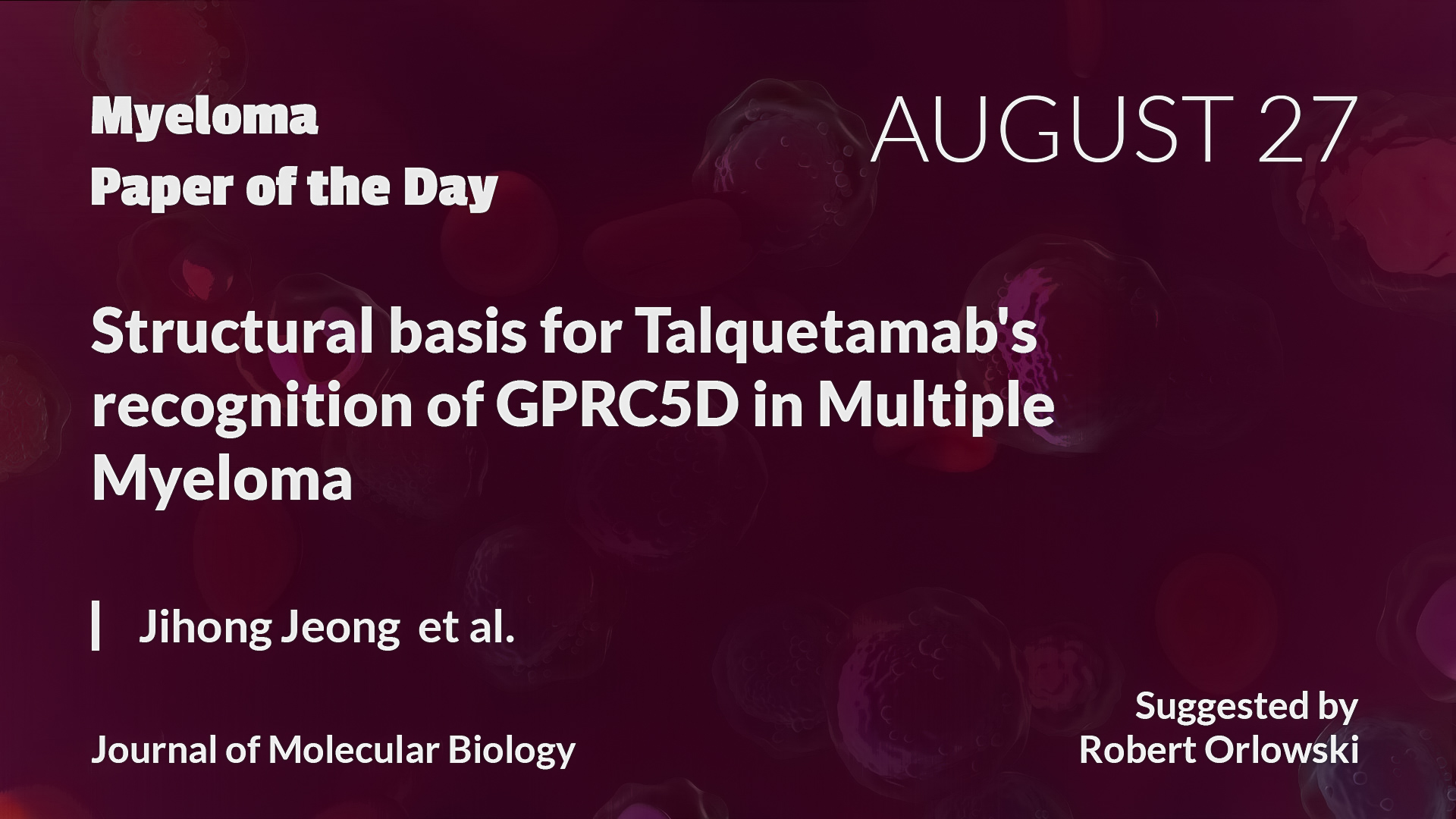 Myeloma
Paper of the Day

AUGUST 27

Structural basis for Talquetamab's recognition of GPRC5D in Multiple Myeloma

Jihong Jeong et al.

Journal of Molecular Biology

Suggested by
Robert Orlowski